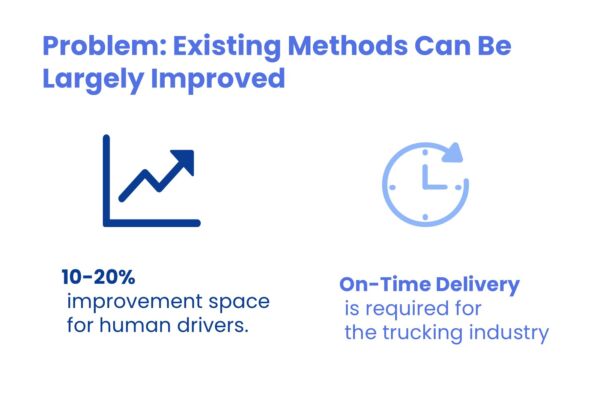 Problem: Existing Methods Can Be Largely Improved

10-20%
improvement space for human drivers.

On-Time Delivery
is required for the trucking industry